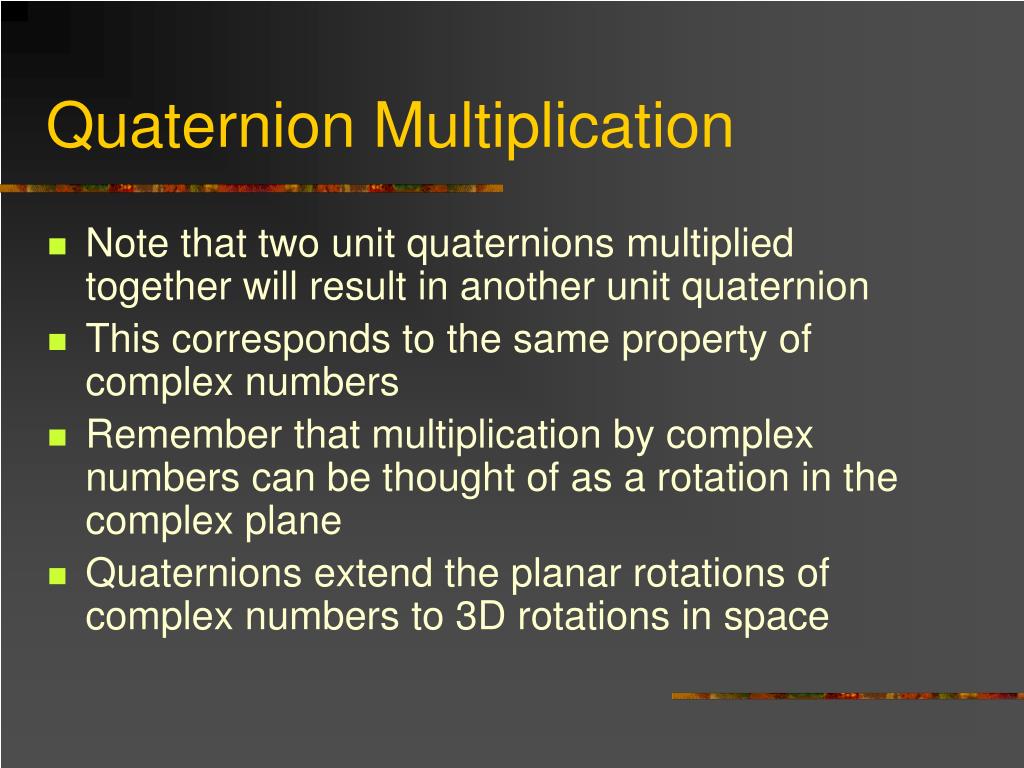 Quaternion Multiplication

- Note that two unit quaternions multiplied together will result in another unit quaternion
- This corresponds to the same property of complex numbers
- Remember that multiplication by complex numbers can be thought of as a rotation in the complex plane
- Quaternions extend the planar rotations of complex numbers to 3D rotations in space